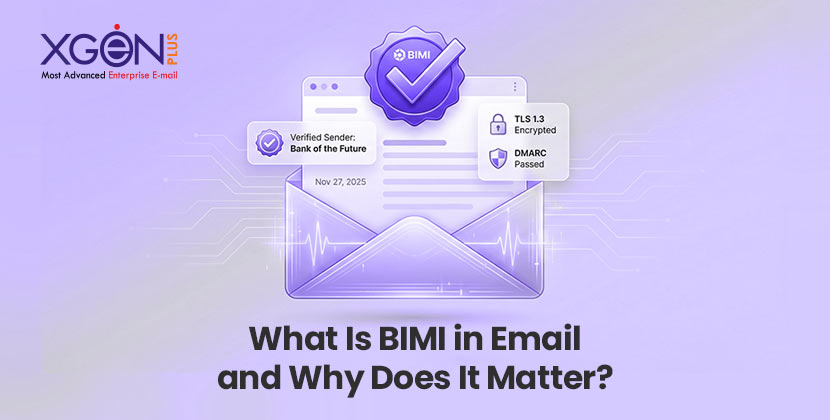 XGEN PLUS
Most Advanced Enterprise E-mail

BIMI

Verified Sender:
Bank of the Future

TLS 1.3
Encrypted

DMARC
Passed

Nov 27, 2025

What Is BIMI in Email and Why Does It Matter?